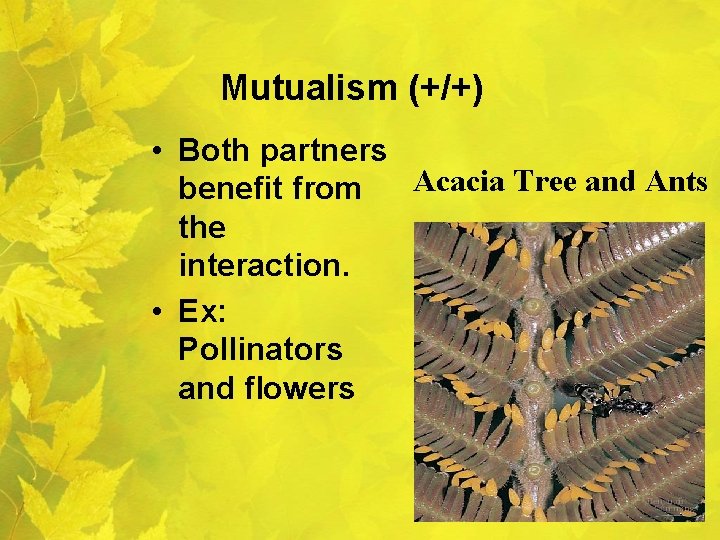 Mutualism (+/+)

• Both partners benefit from the interaction.
• Ex: Pollinators and flowers

Acacia Tree and Ants